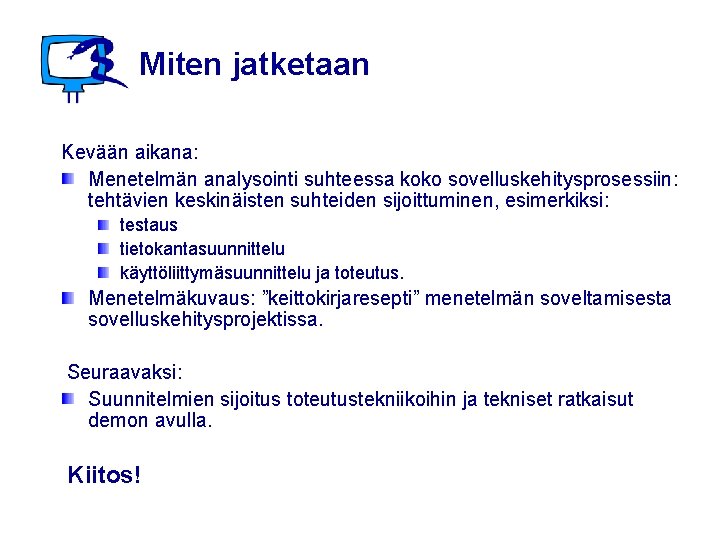 Miten jatketaan

Kevään aikana:

Menetelmän analysointi suhteessa koko sovelluskehitysprosessiin: tehtävien keskinäisten suhteiden sijoittuminen, esimerkiksi:

testaus

tietokantasuunnittelu

käyttöliittymäsuunnittelu ja toteutus.

Menetelmäkuvaus: ”keittokirjaresepti” menetelmän soveltamisesta sovelluskehitysprojektissa.

Seuraavaksi:

Suunnitelmien sijoitus toteutustekniikoihin ja tekniset ratkaisut demon avulla.

Kiitos!